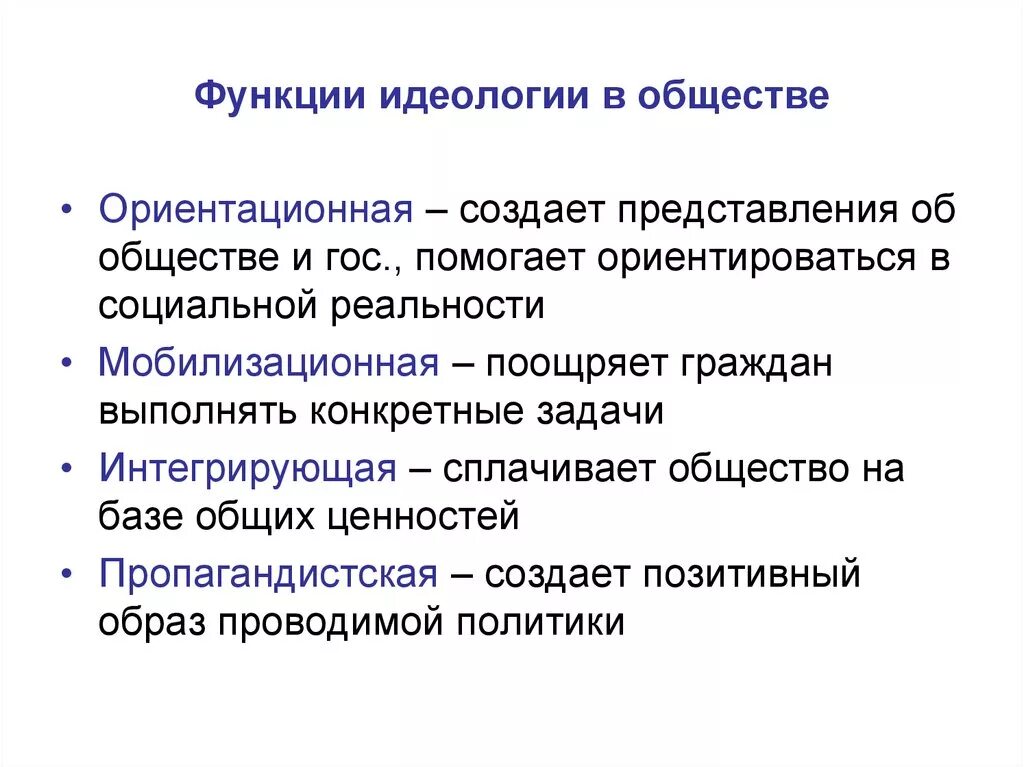 Функции идеологии в обществе

• Ориентационная – создает представления об обществе и гос., помогает ориентироваться в социальной реальности

• Мобилизационная – поощряет граждан выполнять конкретные задачи

• Интегрирующая – сплачивает общество на базе общих ценностей

• Пропагандистская – создает позитивный образ проводимой политики